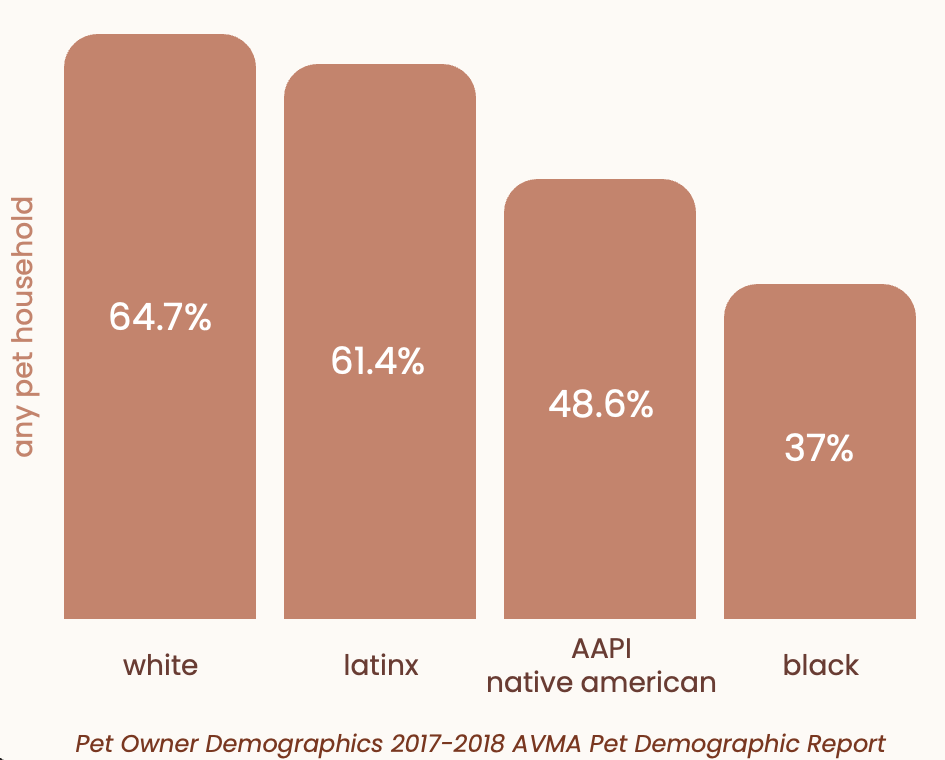 any pet household

64.7%

61.4%

48.6%

37%

white

latinx

AAPI
native american

black

Pet Owner Demographics 2017-2018 AVMA Pet Demographic Report